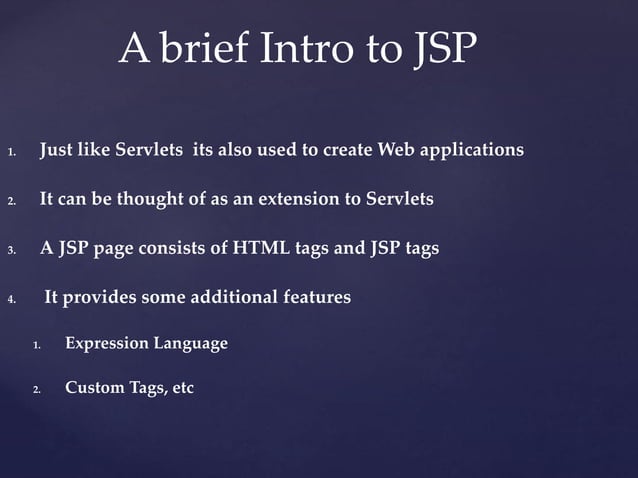 A brief Intro to JSP

1. Just like Servlets its also used to create Web applications

2. It can be thought of as an extension to Servlets

3. A JSP page consists of HTML tags and JSP tags

4. It provides some additional features

1. Expression Language

2. Custom Tags, etc